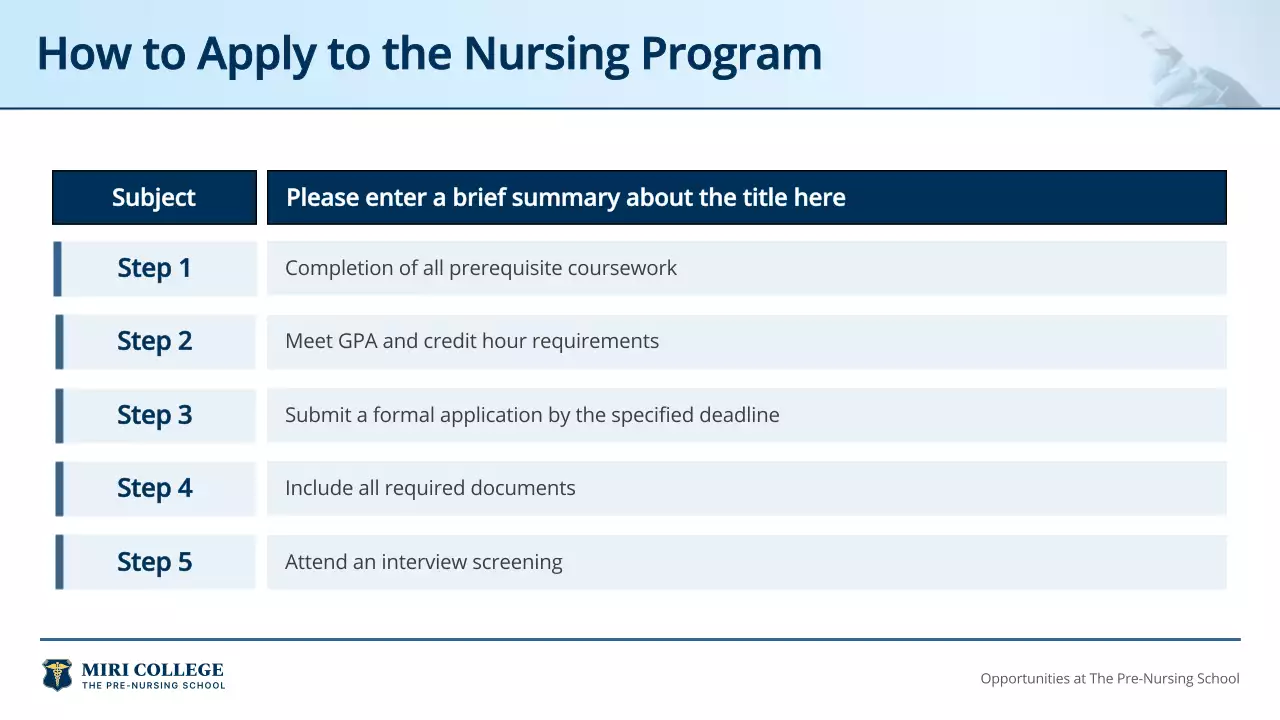 How to Apply to the Nursing Program

| Subject | Please enter a brief summary about the title here |
|---|---|
| Step 1 | Completion of all prerequisite coursework |
| Step 2 | Meet GPA and credit hour requirements |
| Step 3 | Submit a formal application by the specified deadline |
| Step 4 | Include all required documents |
| Step 5 | Attend an interview screening |

MIRI COLLEGE
THE PRE-NURSING SCHOOL

Opportunities at The Pre-Nursing School